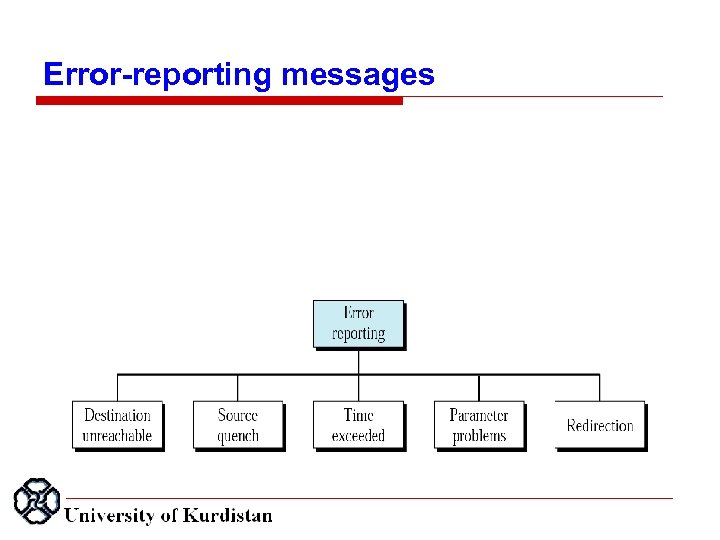 Error-reporting messages

Error reporting

Destination unreachable

Source quench

Time exceeded

Parameter problems

Redirection

University of Kurdistan